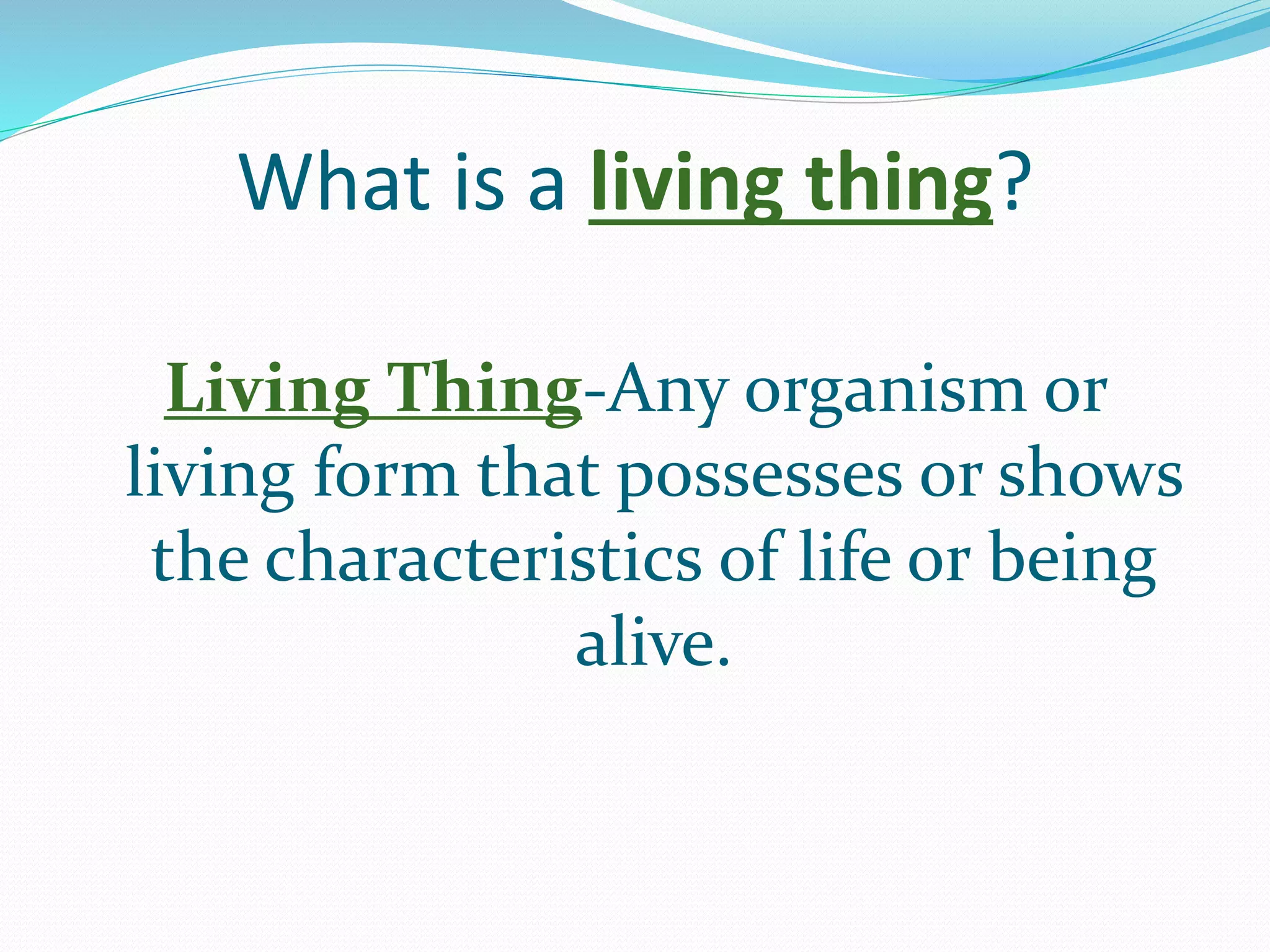 What is a living thing?

Living Thing-Any organism or living form that possesses or shows the characteristics of life or being alive.